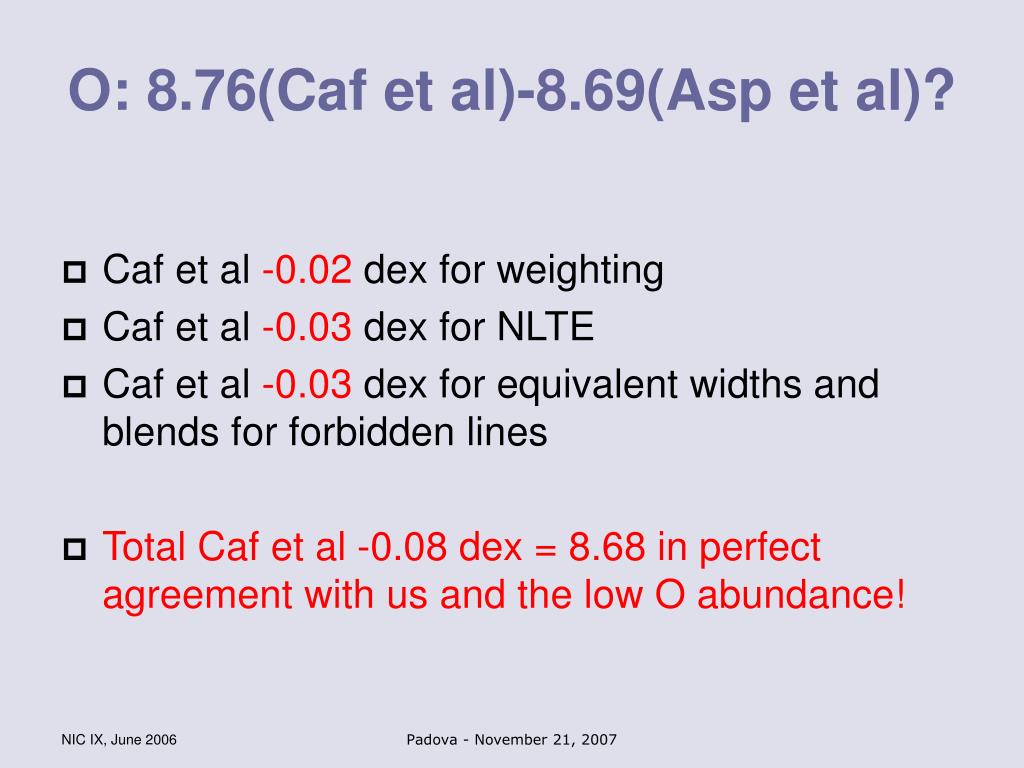 O: 8.76(Caf et al)-8.69(Asp et al)?

Caf et al -0.02 dex for weighting
Caf et al -0.03 dex for NLTE
Caf et al -0.03 dex for equivalent widths and blends for forbidden lines

Total Caf et al -0.08 dex = 8.68 in perfect agreement with us and the low O abundance!

NIC IX, June 2006

Padova - November 21, 2007